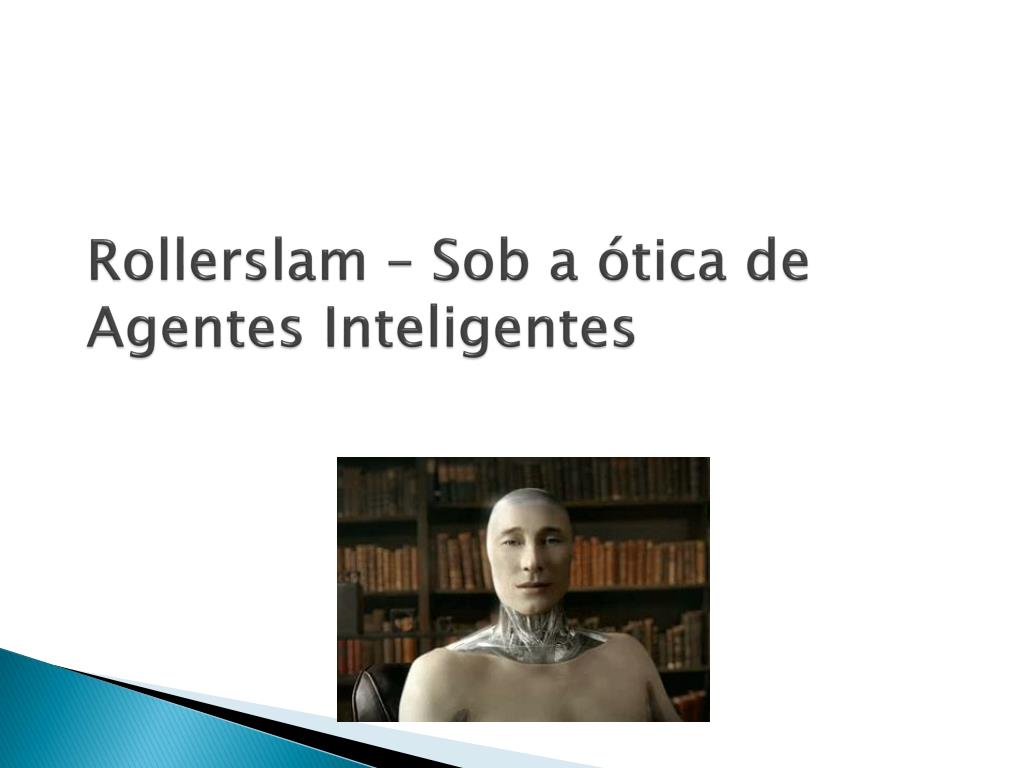 Rollerslam – Sob a ótica de Agentes Inteligentes